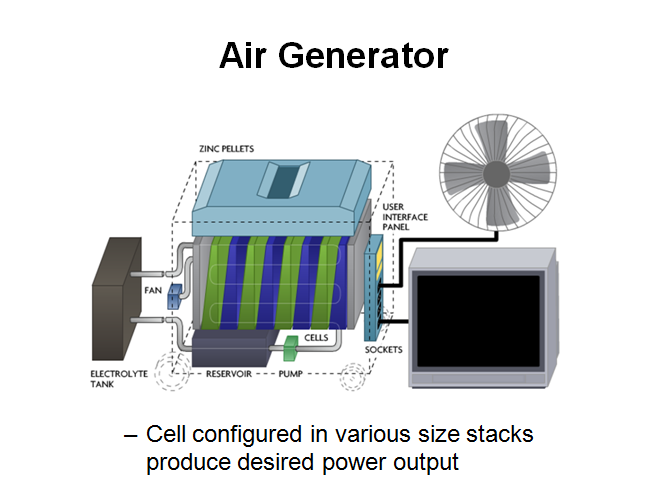 Air Generator

ZINC PELLETS

USER INTERFACE PANEL

FAN

CELLS

SOCKETS

ELECTROLYTE TANK

RESERVOIR

PUMP

– Cell configured in various size stacks produce desired power output